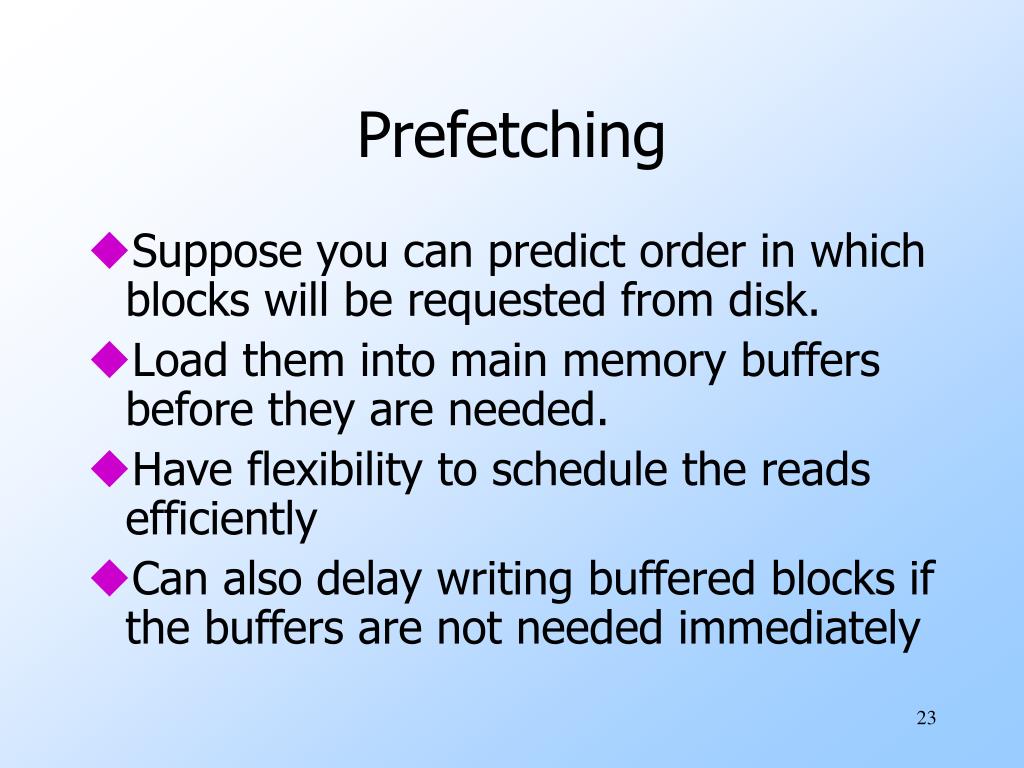 Prefetching

◆Suppose you can predict order in which blocks will be requested from disk.

◆Load them into main memory buffers before they are needed.

◆Have flexibility to schedule the reads efficiently

◆Can also delay writing buffered blocks if the buffers are not needed immediately

23